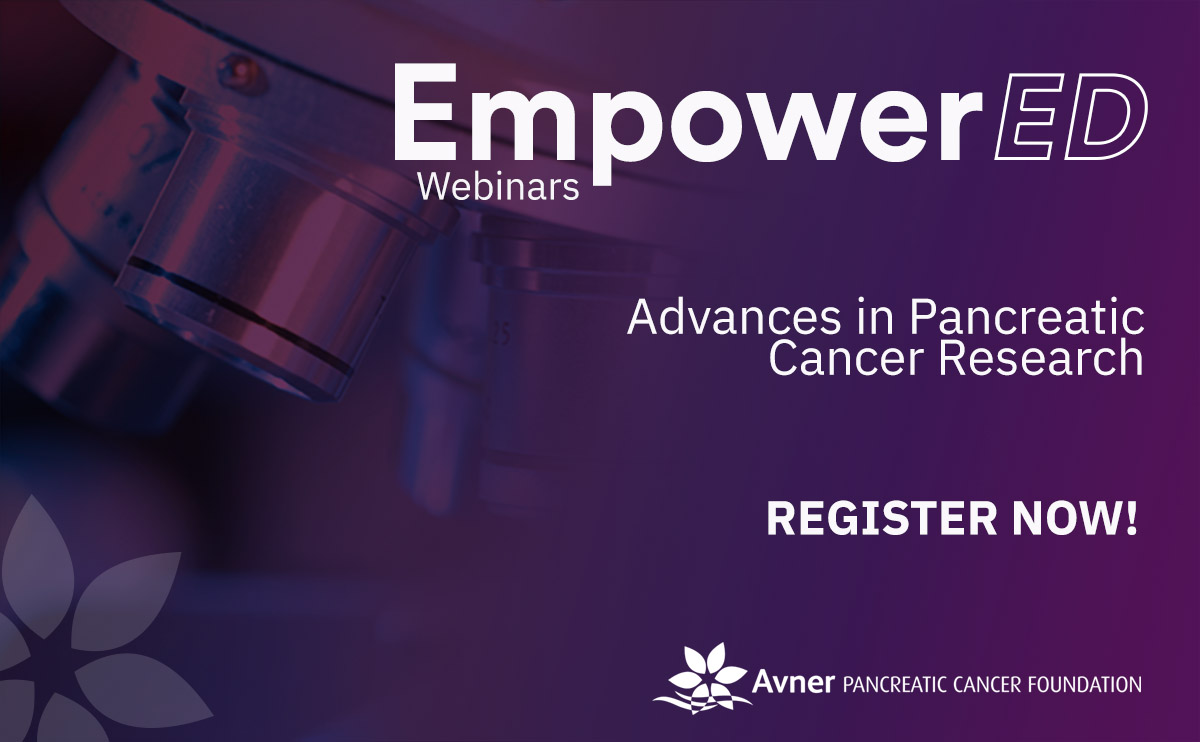 EmpowerED
Webinars

Advances in Pancreatic Cancer Research

REGISTER NOW!

Avner PANCREATIC CANCER FOUNDATION